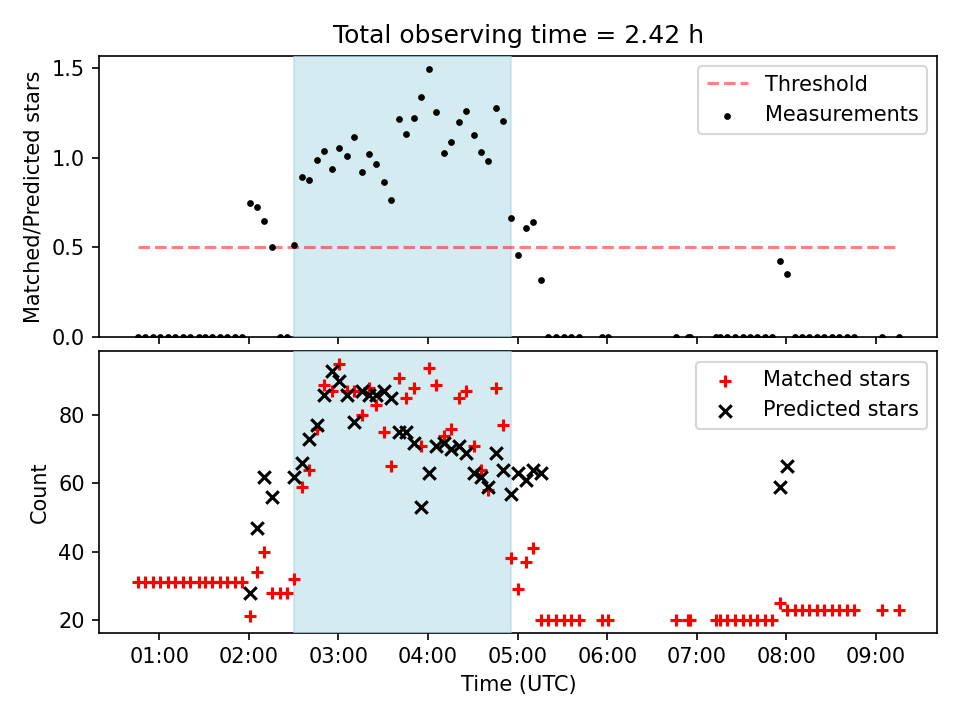 Total observing time = 2.42 h

Matched/Predicted stars

1.5
1.0
0.5
0.0

Threshold
Measurements

Count

80
60
40
20

Matched stars
Predicted stars

01:00 02:00 03:00 04:00 05:00 06:00 07:00 08:00 09:00

Time (UTC)